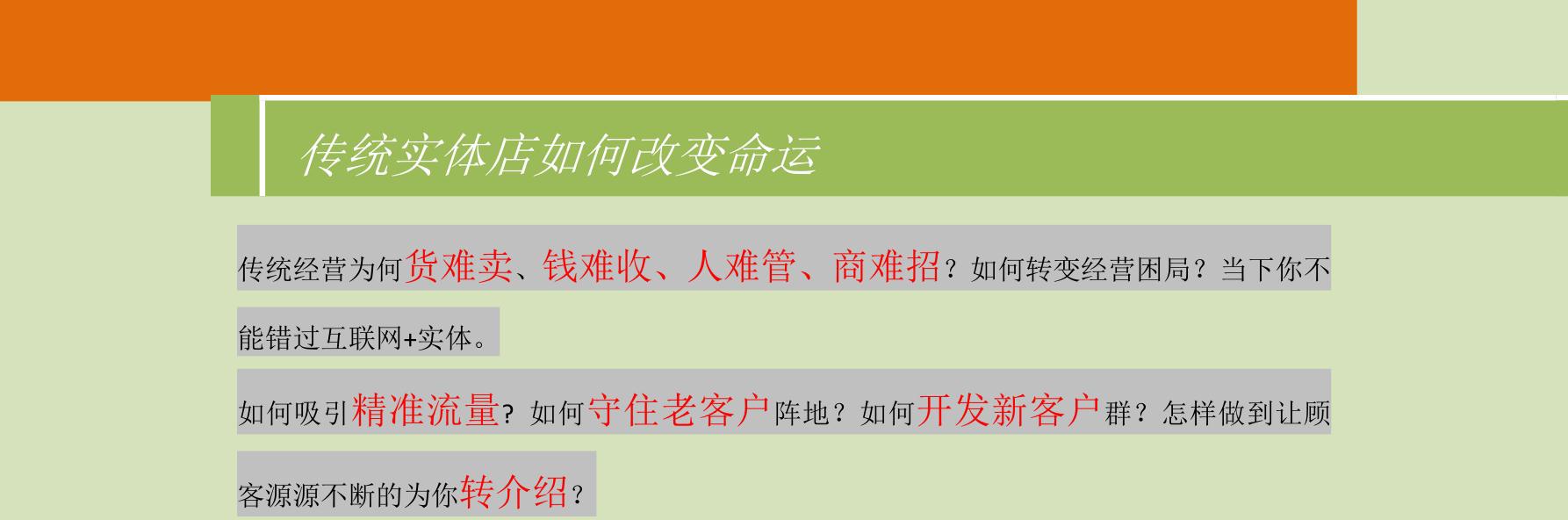 传统实体店如何改变命运

传统经营为何货难卖、钱难收、人难管、商难招？如何转变经营困局？当下你不能错过互联网+实体。

如何吸引精准流量？如何守住老客户阵地？如何开发新客户群？怎样做到让顾客源源不断的为你转介绍？